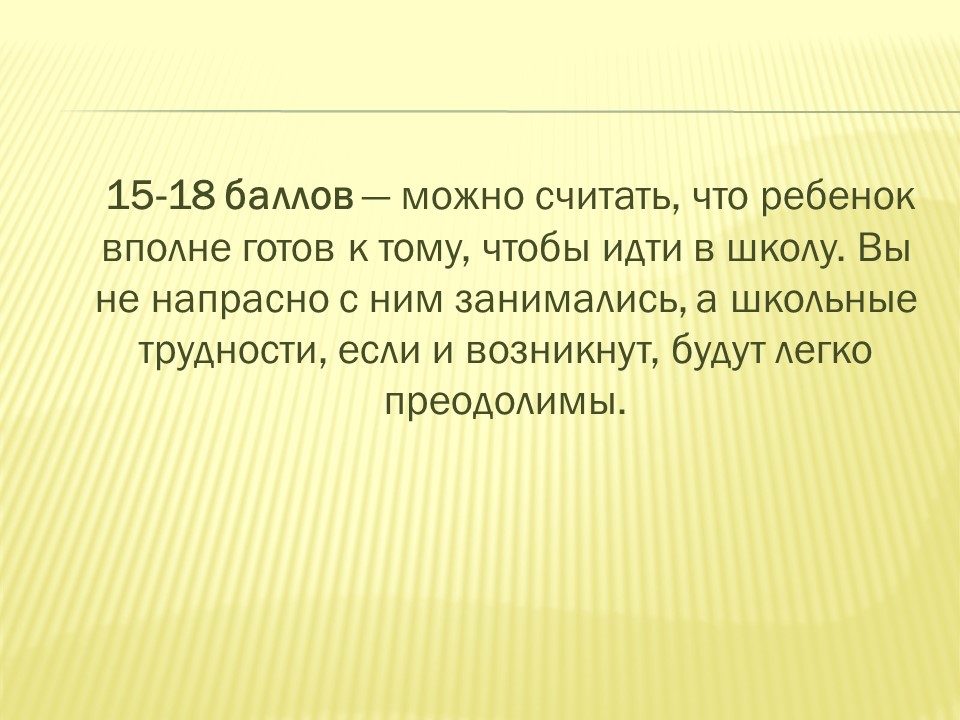 15-18 баллов — можно считать, что ребенок вполне готов к тому, чтобы идти в школу. Вы не напрасно с ним занимались, а школьные трудности, если и возникнут, будут легко преодолимы.